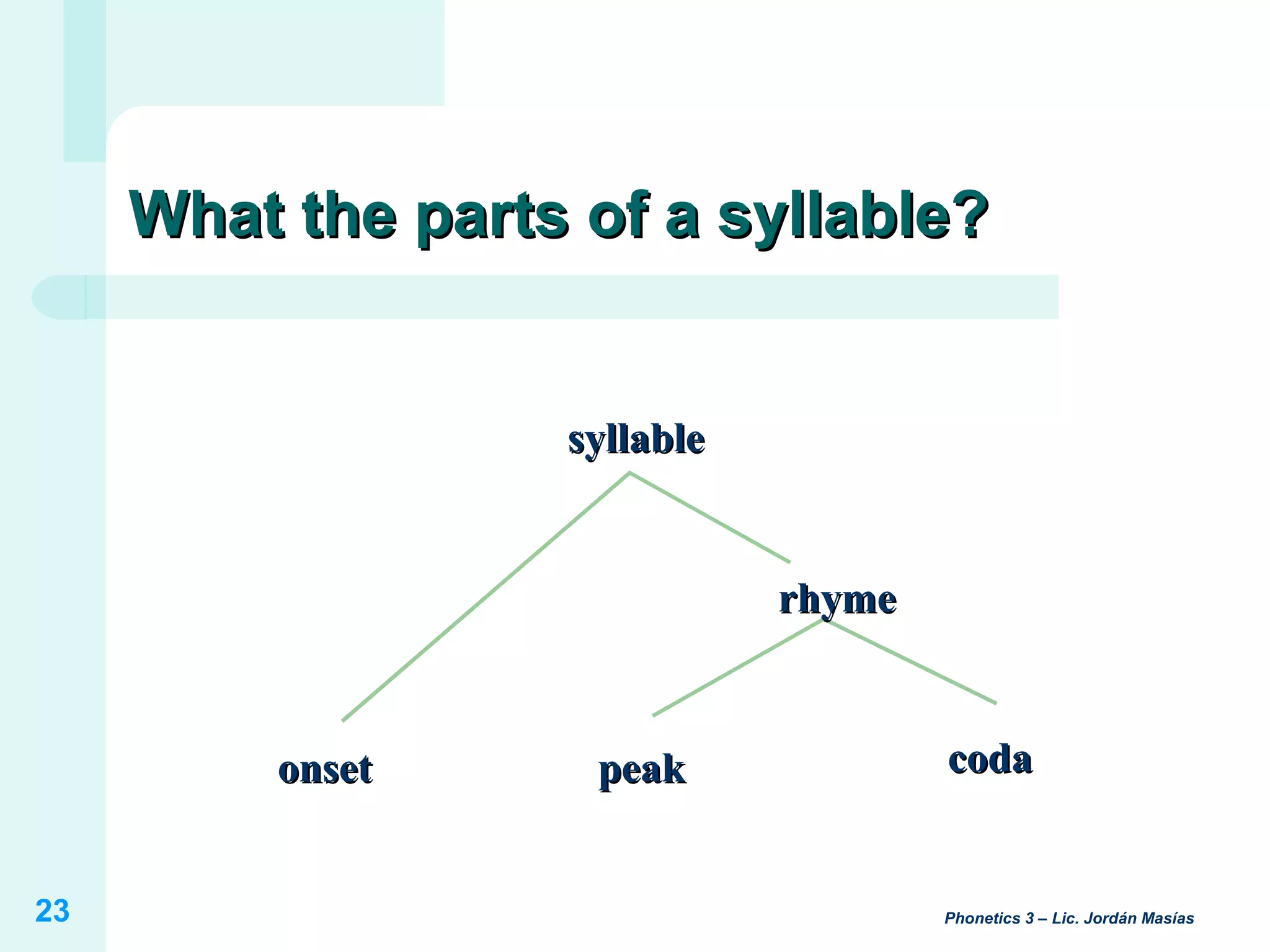 What the parts of a syllable?

syllable

rhyme

onset

peak

coda

23

Phonetics 3 – Lic. Jordán Masías